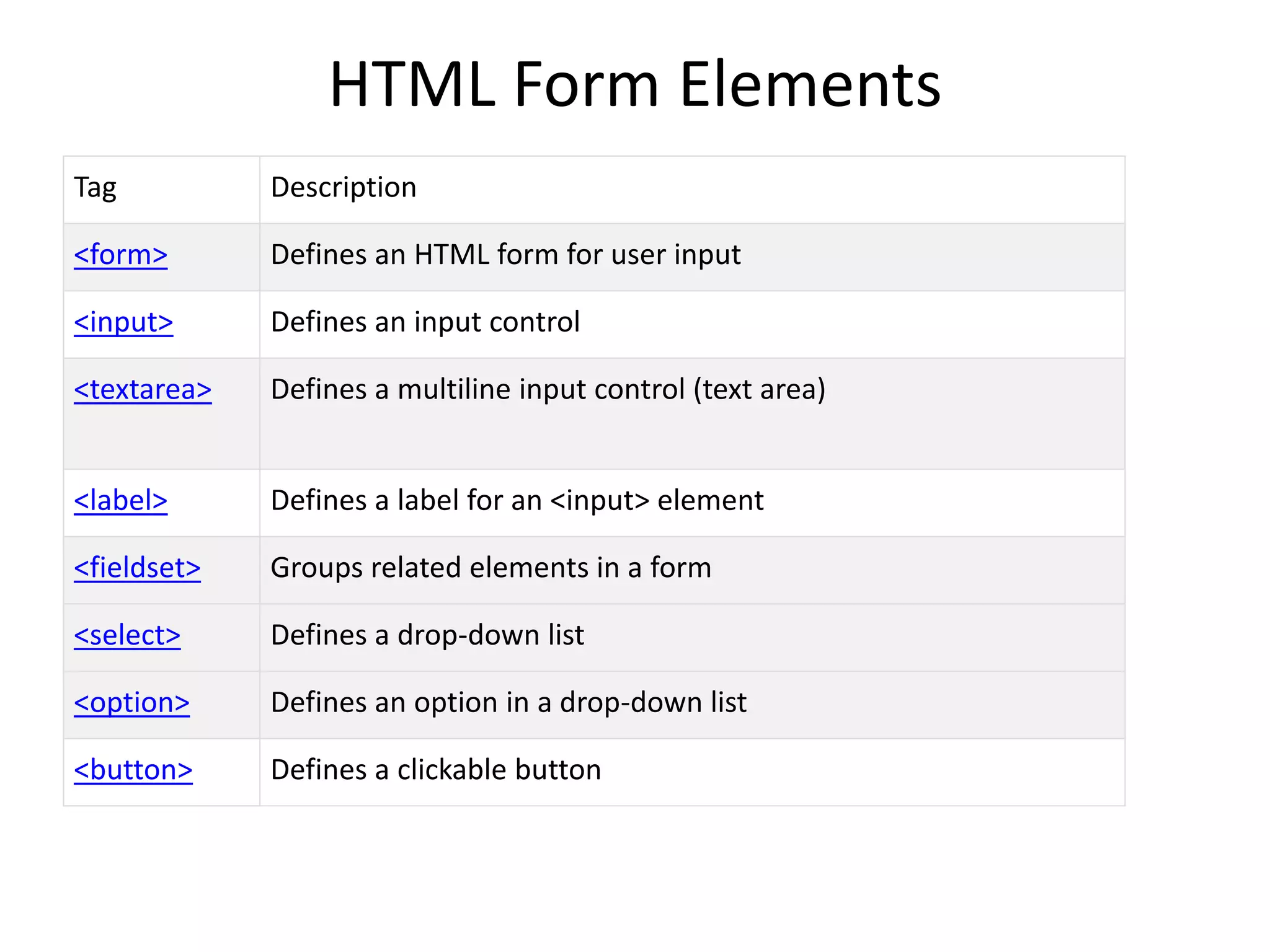 HTML Form Elements

| Tag | Description |
|---|---|
| <form> | Defines an HTML form for user input |
| <input> | Defines an input control |
| <textarea> | Defines a multiline input control (text area) |
| <label> | Defines a label for an <input> element |
| <fieldset> | Groups related elements in a form |
| <select> | Defines a drop-down list |
| <option> | Defines an option in a drop-down list |
| <button> | Defines a clickable button |